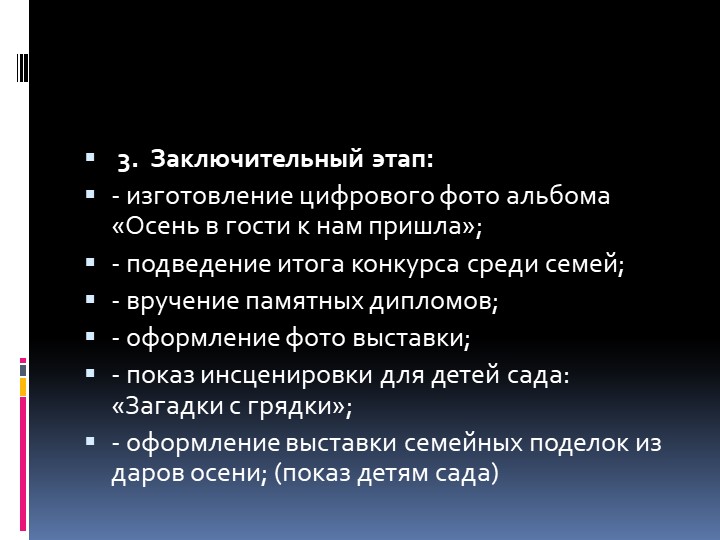 3. Заключительный этап:

- изготовление цифрового фото альбома «Осень в гости к нам пришла»;

- подведение итога конкурса среди семей;

- вручение памятных дипломов;

- оформление фото выставки;

- показ инсценировки для детей сада: «Загадки с грядки»;

- оформление выставки семейных поделок из даров осени; (показ детям сада)